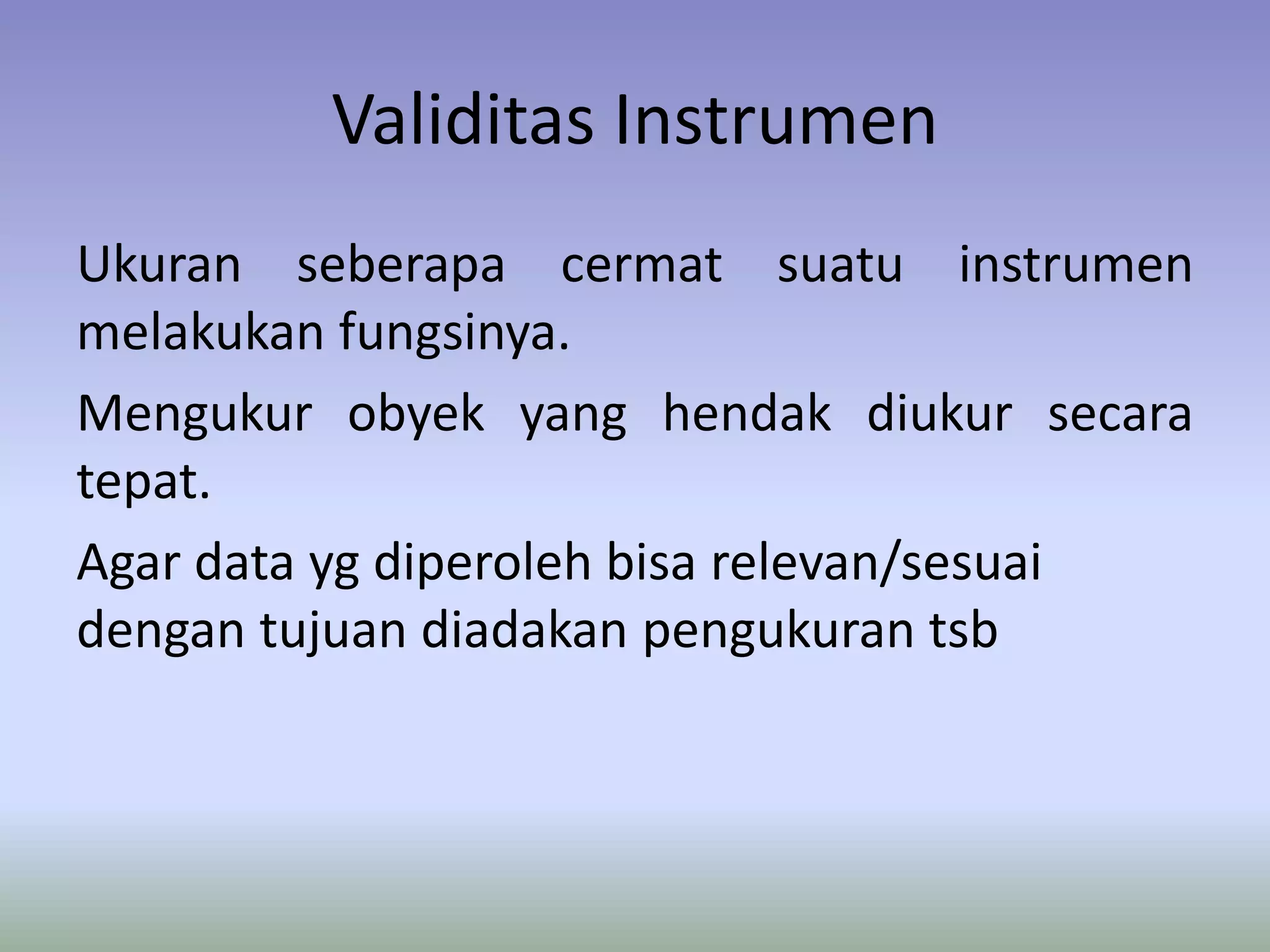 Validitas Instrumen

Ukuran seberapa cermat suatu instrumen melakukan fungsinya.

Mengukur obyek yang hendak diukur secara tepat.

Agar data yg diperoleh bisa relevan/sesuai dengan tujuan diadakan pengukuran tsb